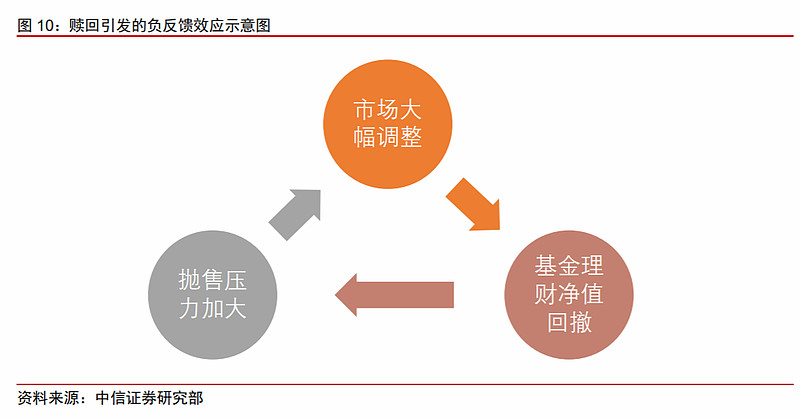 图 10：赎回引发的负反馈效应示意图

市场大幅调整

基金理财净值回撤

抛售压力加大

资料来源：中信证券研究部